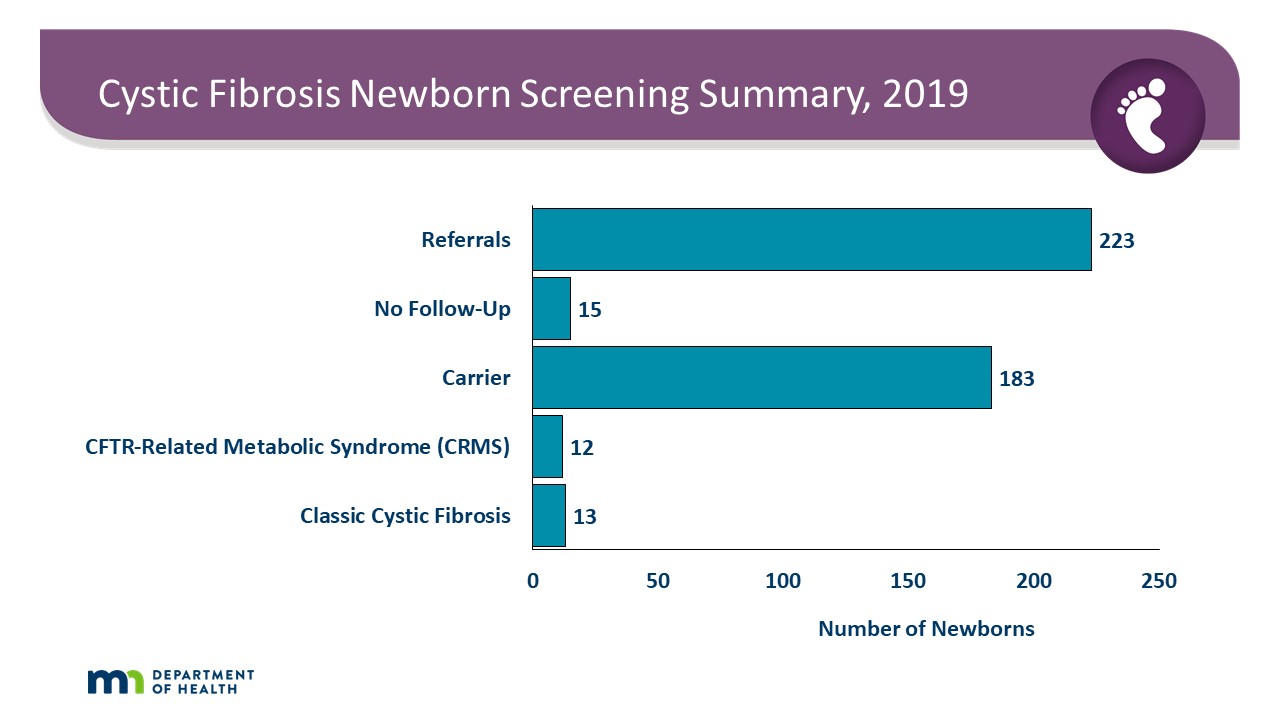 Cystic Fibrosis Newborn Screening Summary, 2019

Referrals 223
No Follow-Up 15
Carrier 183
CFTR-Related Metabolic Syndrome (CRMS) 12
Classic Cystic Fibrosis 13

0 50 100 150 200 250

Number of Newborns

mn DEPARTMENT OF HEALTH